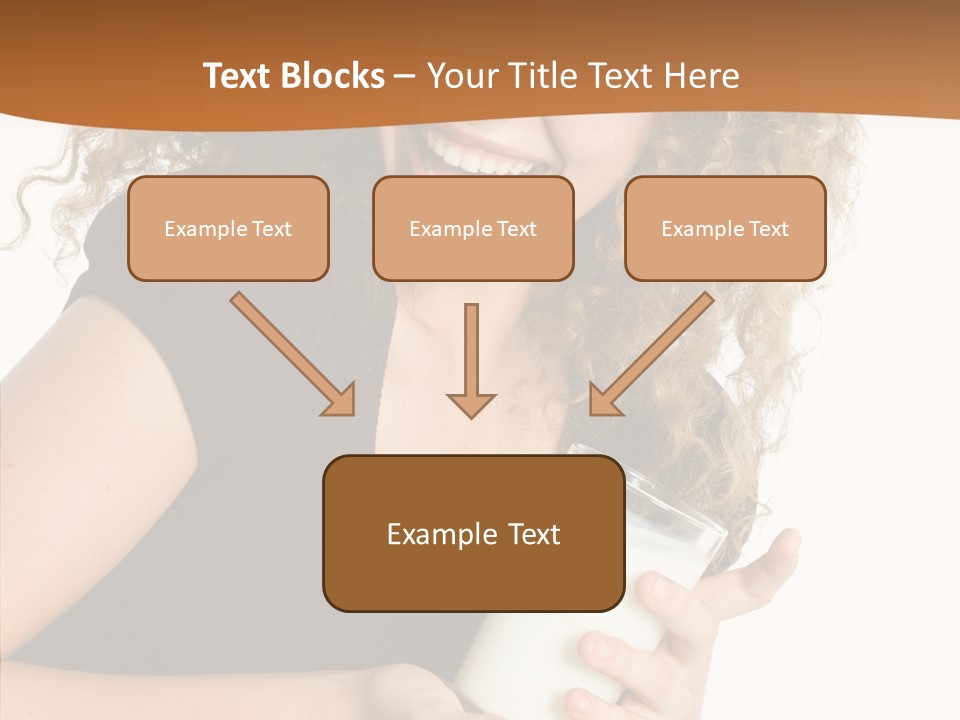 Text Blocks – Your Title Text Here

Example Text

Example Text

Example Text

Example Text